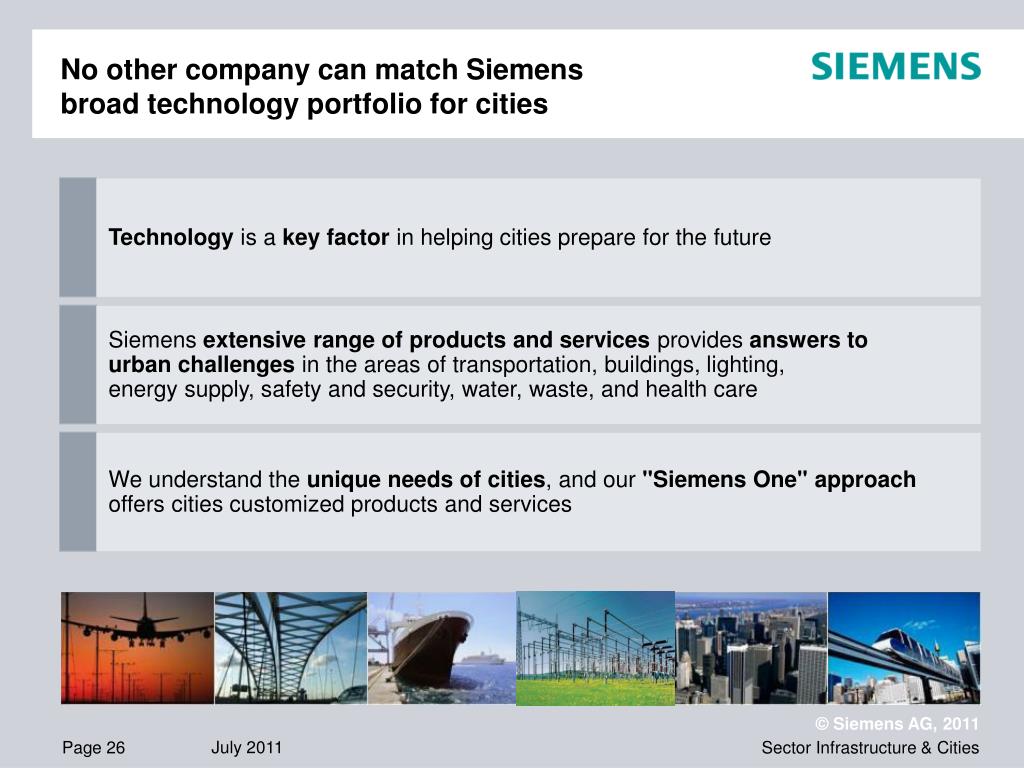 No other company can match Siemens broad technology portfolio for cities

SIEMENS

Technology is a key factor in helping cities prepare for the future

Siemens extensive range of products and services provides answers to urban challenges in the areas of transportation, buildings, lighting, energy supply, safety and security, water, waste, and health care

We understand the unique needs of cities, and our "Siemens One" approach offers cities customized products and services

© Siemens AG, 2011

Page 26 July 2011 Sector Infrastructure & Cities